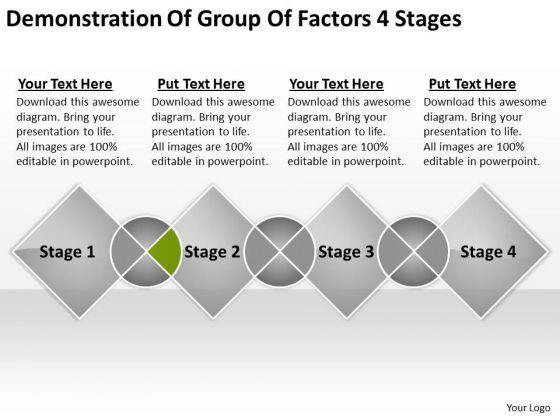 Demonstration Of Group Of Factors 4 Stages

Your Text Here
Download this awesome diagram. Bring your presentation to life. All images are 100% editable in powerpoint.

Put Text Here
Download this awesome diagram. Bring your presentation to life. All images are 100% editable in powerpoint.

Your Text Here
Download this awesome diagram. Bring your presentation to life. All images are 100% editable in powerpoint.

Put Text Here
Download this awesome diagram. Bring your presentation to life. All images are 100% editable in powerpoint.

Stage 1

Stage 2

Stage 3

Stage 4

Your Logo